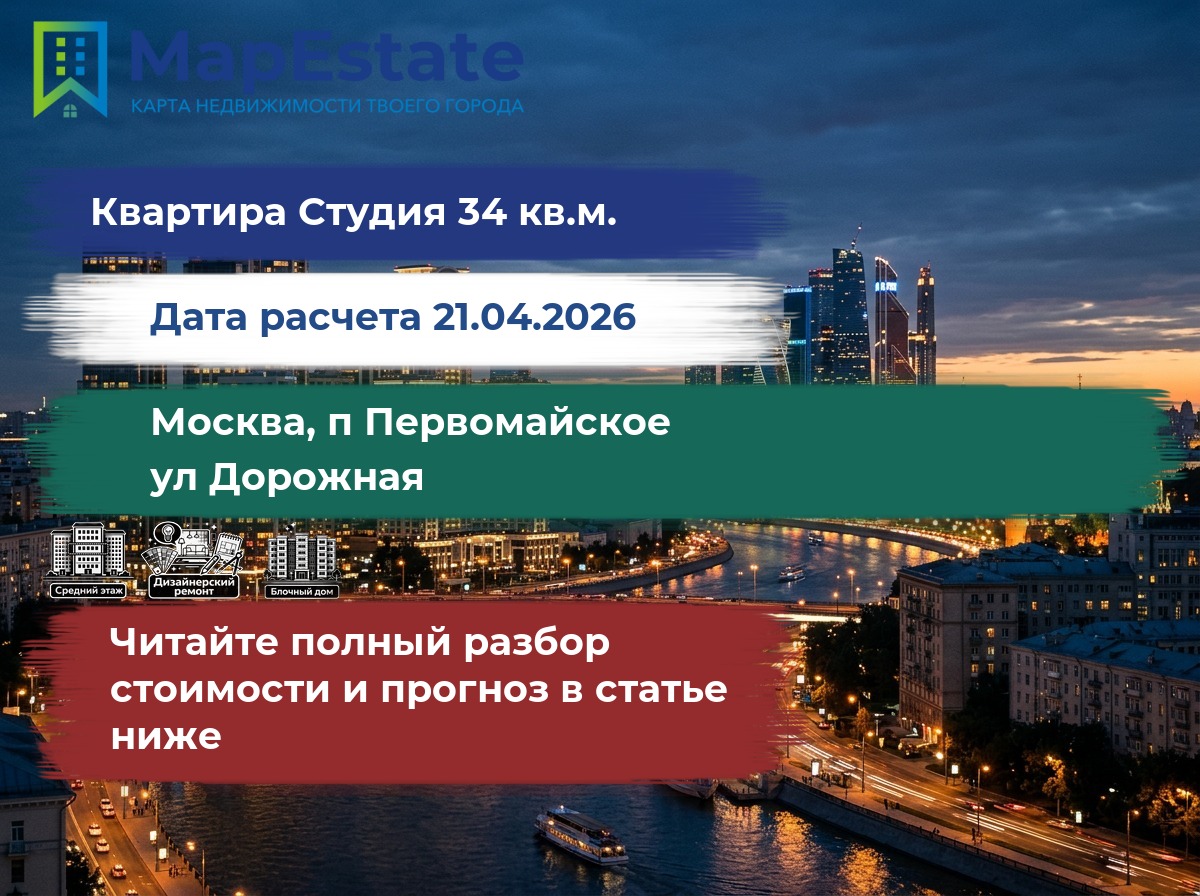 MapEstate
КАРТА НЕДВИЖИМОСТИ ТВОЕГО ГОРОДА

Квартира Студия 34 кв.м.

Дата расчета 21.04.2026

Москва, п Первомайское
ул Дорожная

Средний этаж
Дизайнерский ремонт
Блочный дом

Читайте полный разбор стоимости и прогноз в статье ниже